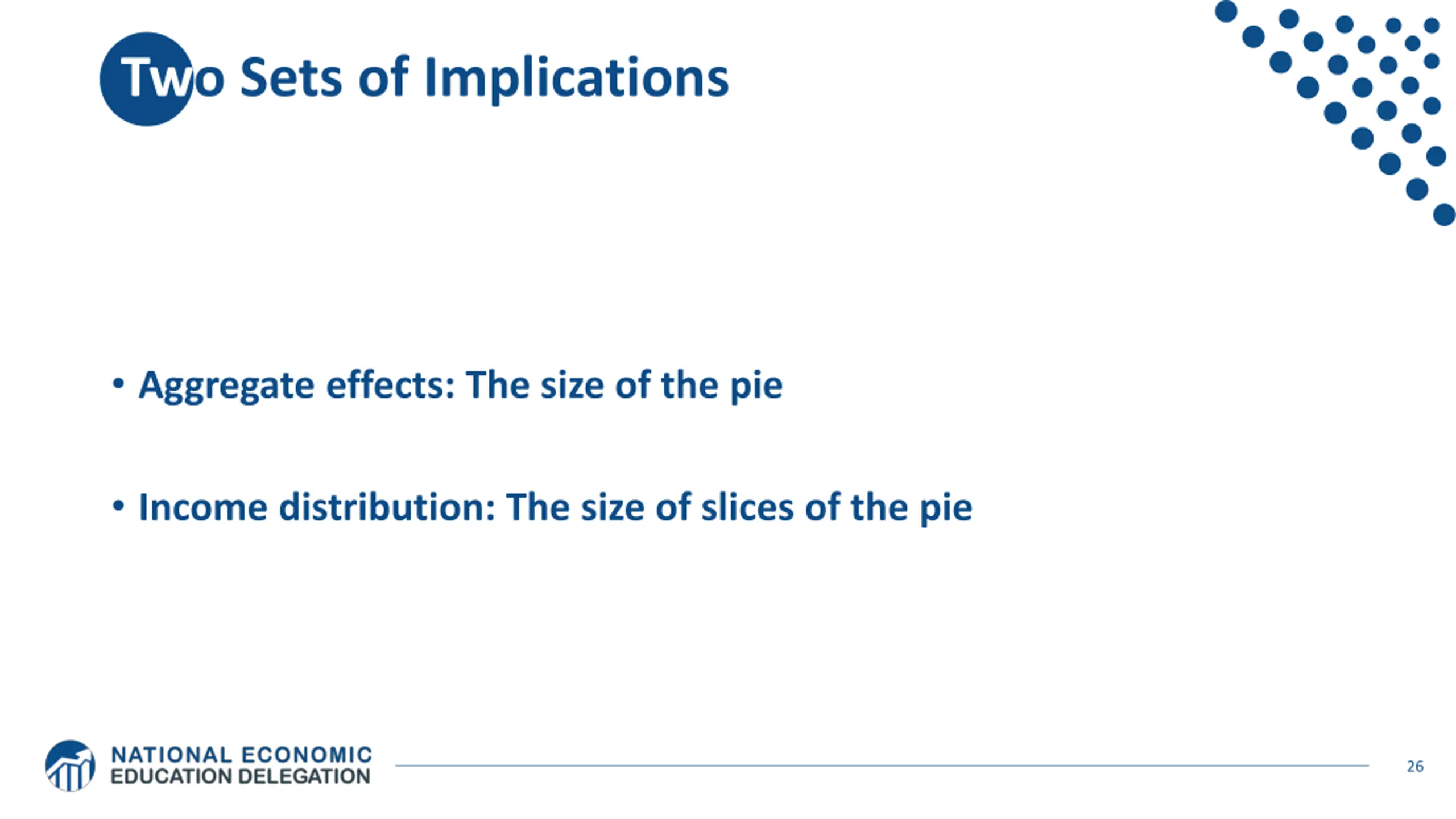 Two Sets of Implications

• Aggregate effects: The size of the pie

• Income distribution: The size of slices of the pie

NATIONAL ECONOMIC
EDUCATION DELEGATION

26